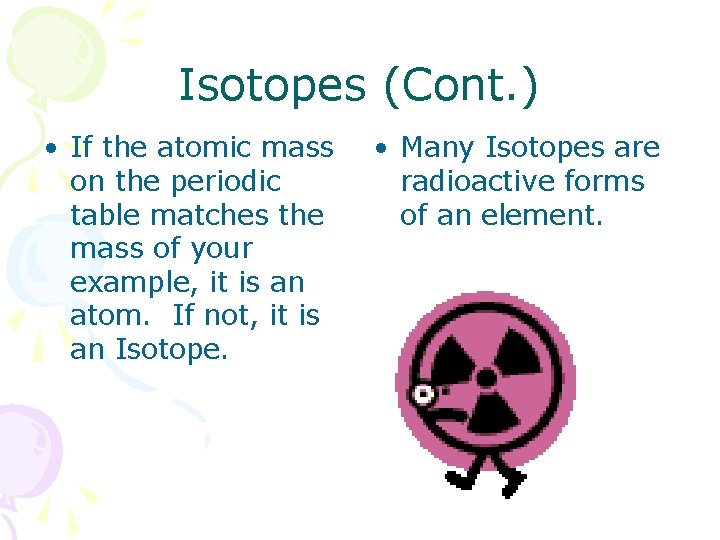 Isotopes (Cont.)

• If the atomic mass on the periodic table matches the mass of your example, it is an atom. If not, it is an Isotope.

• Many Isotopes are radioactive forms of an element.